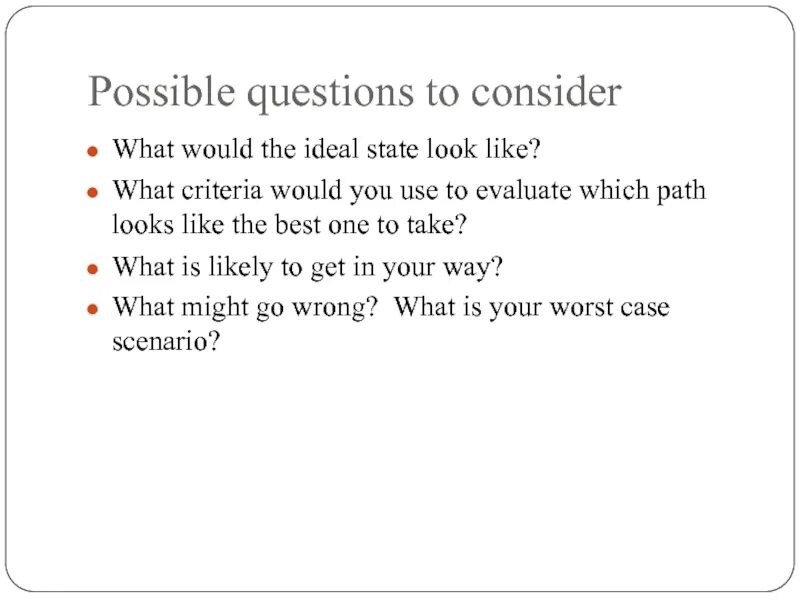 Possible questions to consider

- What would the ideal state look like?
- What criteria would you use to evaluate which path looks like the best one to take?
- What is likely to get in your way?
- What might go wrong? What is your worst case scenario?